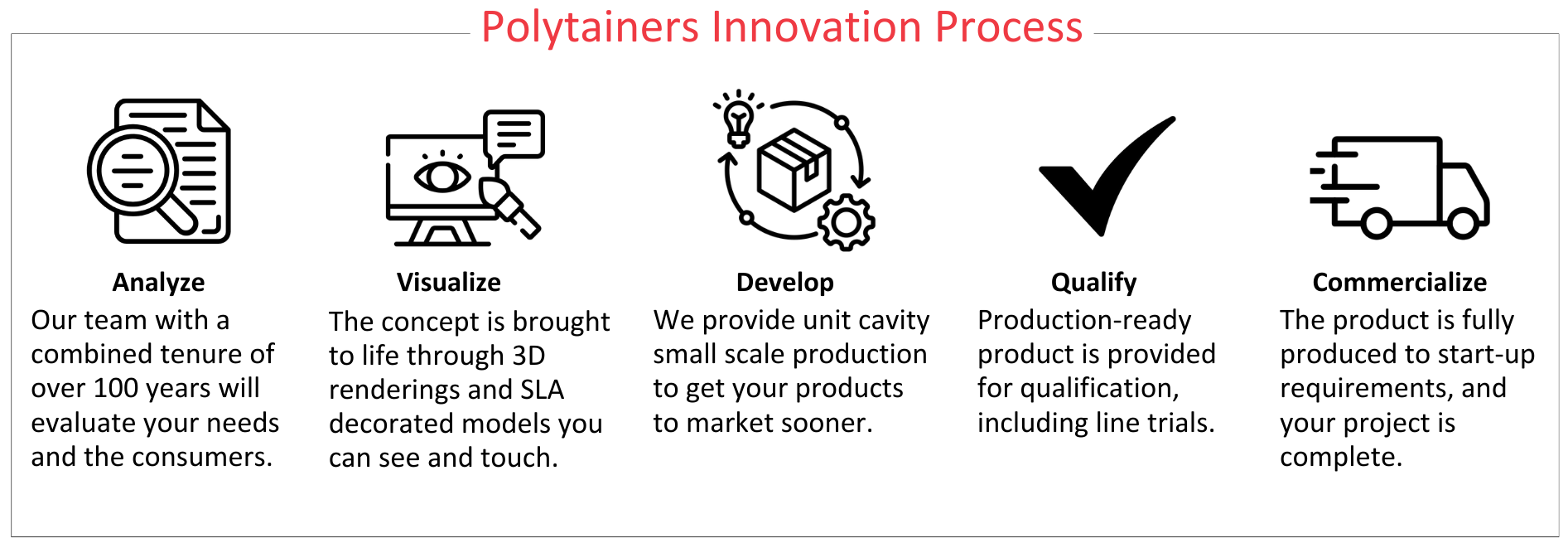 Polytainers Innovation Process

Analyze
Our team with a combined tenure of over 100 years will evaluate your needs and the consumers.

Visualize
The concept is brought to life through 3D renderings and SLA decorated models you can see and touch.

Develop
We provide unit cavity small scale production to get your products to market sooner.

Qualify
Production-ready product is provided for qualification, including line trials.

Commercialize
The product is fully produced to start-up requirements, and your project is complete.